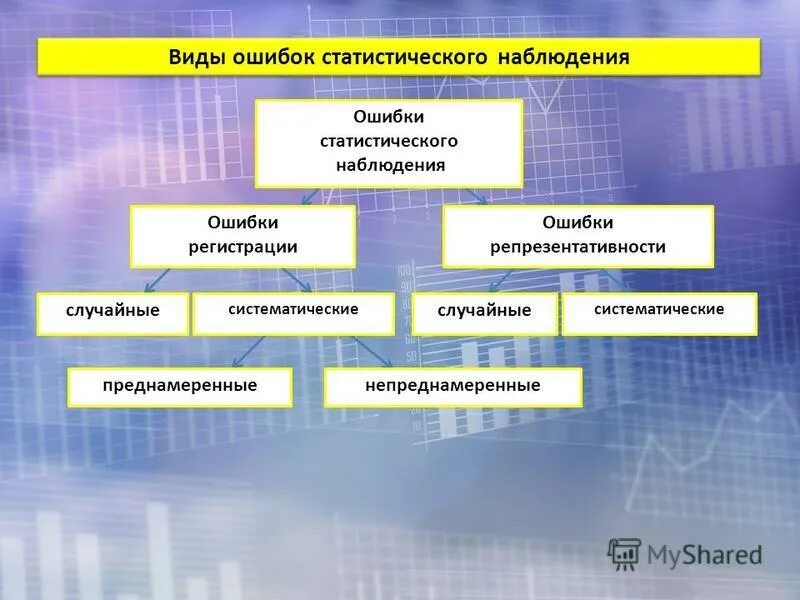 Виды ошибок статистического наблюдения

Ошибки статистического наблюдения

Ошибки регистрации

Ошибки репрезентативности

случайные

систематические

случайные

систематические

преднамеренные

непреднамеренные

MyShared